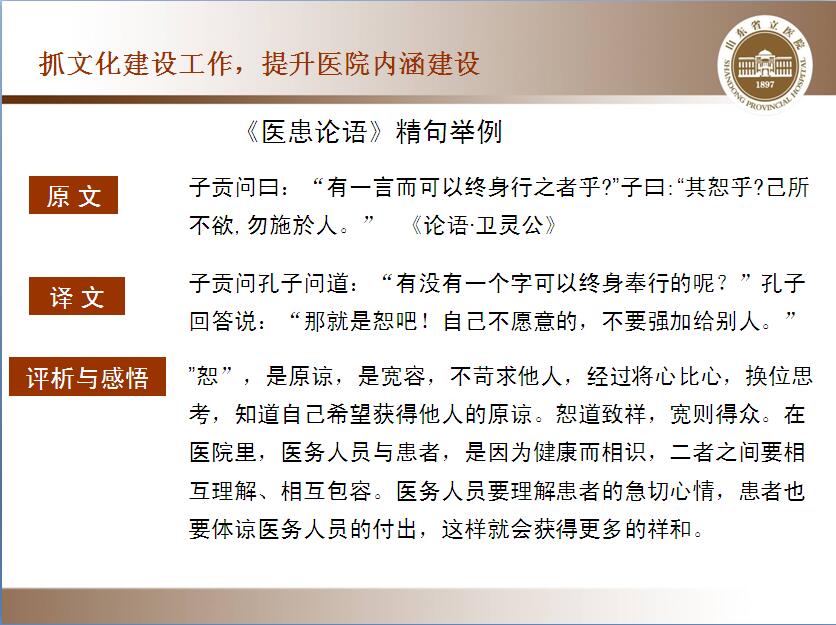 抓文化建设工作，提升医院内涵建设

山东省立医院
1897
SHANDONG PROVINCIAL HOSPITAL

《医患论语》精句举例

原 文

子贡问曰：“有一言而可以终身行之者乎?”子曰:“其恕乎?己所不欲，勿施於人。” 《论语·卫灵公》

译 文

子贡问孔子问道：“有没有一个字可以终身奉行的呢？”孔子回答说：“那就是恕吧！自己不愿意的，不要强加给别人。”

评析与感悟

”恕”，是原谅，是宽容，不苛求他人，经过将心比心，换位思考，知道自己希望获得他人的原谅。恕道致祥，宽则得众。在医院里，医务人员与患者，是因为健康而相识，二者之间要相互理解、相互包容。医务人员要理解患者的急切心情，患者也要体谅医务人员的付出，这样就会获得更多的祥和。